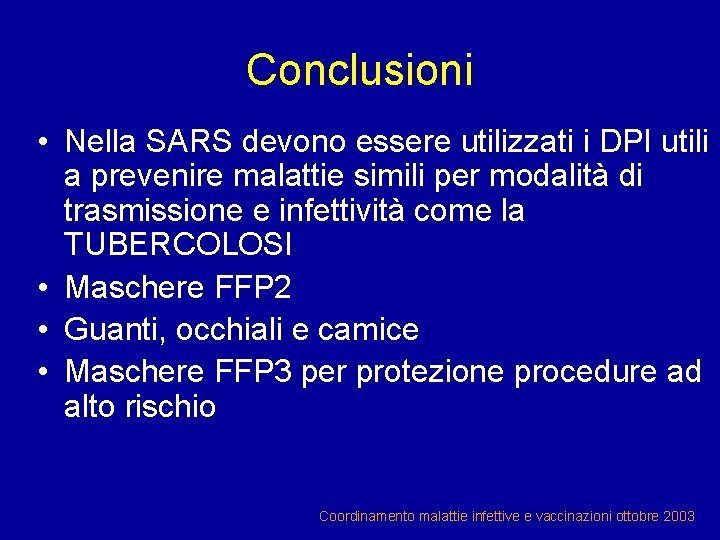 Conclusioni

• Nella SARS devono essere utilizzati i DPI utili a prevenire malattie simili per modalità di trasmissione e infettività come la TUBERCOLOSI
• Maschere FFP2
• Guanti, occhiali e camice
• Maschere FFP3 per protezione procedure ad alto rischio

Coordinamento malattie infettive e vaccinazioni ottobre 2003